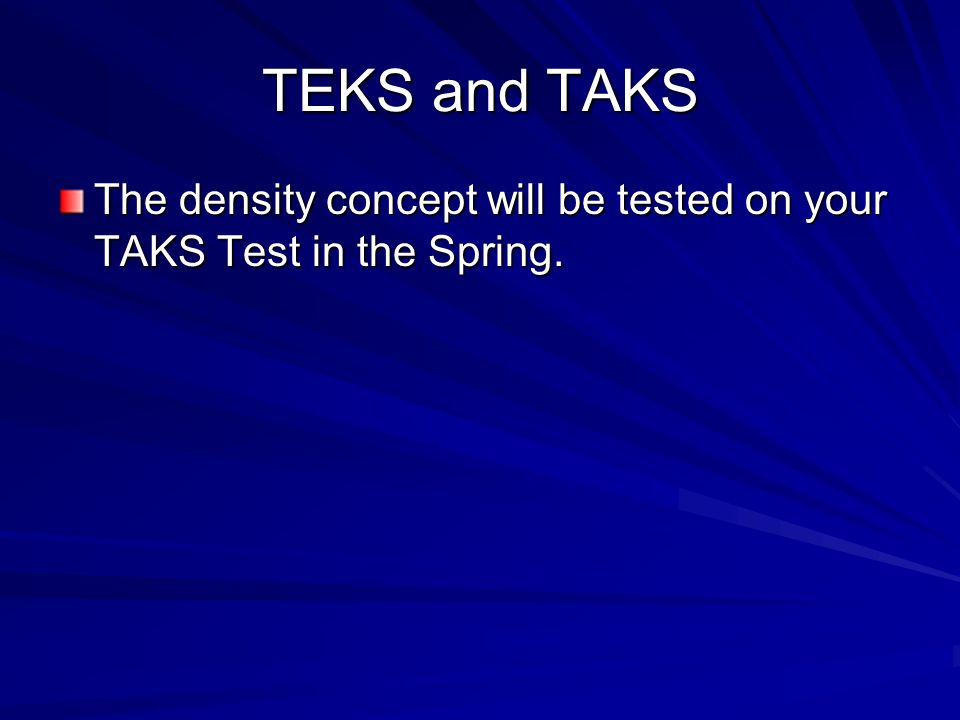 TEKS and TAKS

The density concept will be tested on your TAKS Test in the Spring.